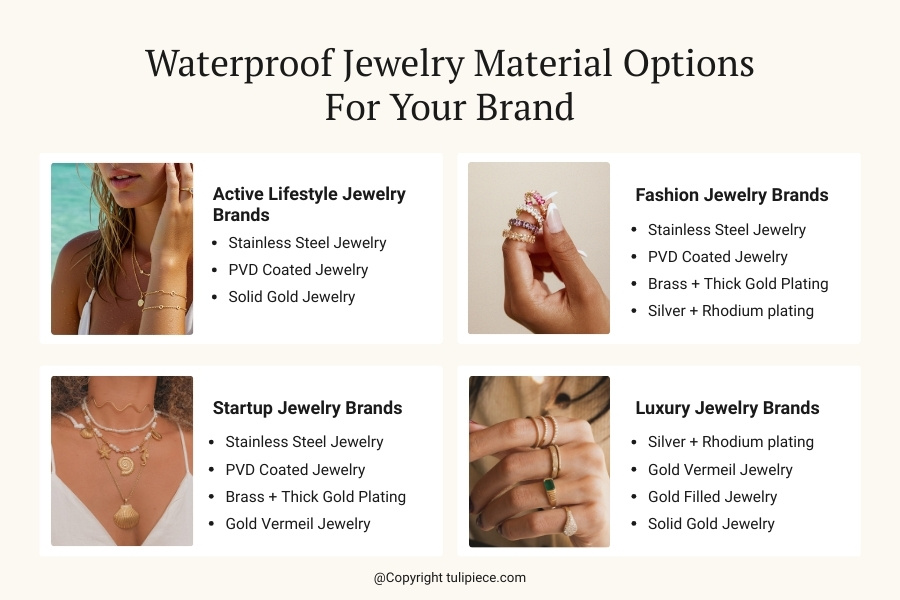 Waterproof Jewelry Material Options For Your Brand

Active Lifestyle Jewelry Brands

- Stainless Steel Jewelry
- PVD Coated Jewelry
- Solid Gold Jewelry

Fashion Jewelry Brands

- Stainless Steel Jewelry
- PVD Coated Jewelry
- Brass + Thick Gold Plating
- Silver + Rhodium plating

Startup Jewelry Brands

- Stainless Steel Jewelry
- PVD Coated Jewelry
- Brass + Thick Gold Plating
- Gold Vermeil Jewelry

Luxury Jewelry Brands

- Silver + Rhodium plating
- Gold Vermeil Jewelry
- Gold Filled Jewelry
- Solid Gold Jewelry

@Copyright tulipiece.com